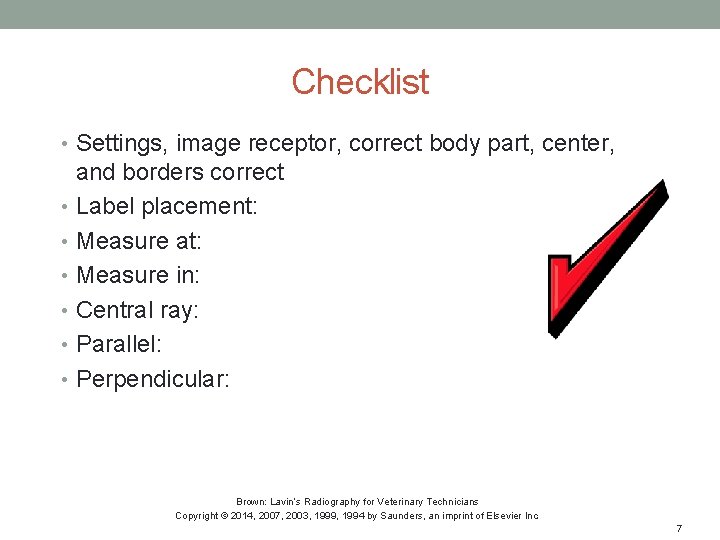 Checklist

• Settings, image receptor, correct body part, center, and borders correct
• Label placement:
• Measure at:
• Measure in:
• Central ray:
• Parallel:
• Perpendicular:

Brown: Lavin's Radiography for Veterinary Technicians
Copyright © 2014, 2007, 2003, 1999, 1994 by Saunders, an imprint of Elsevier Inc

7